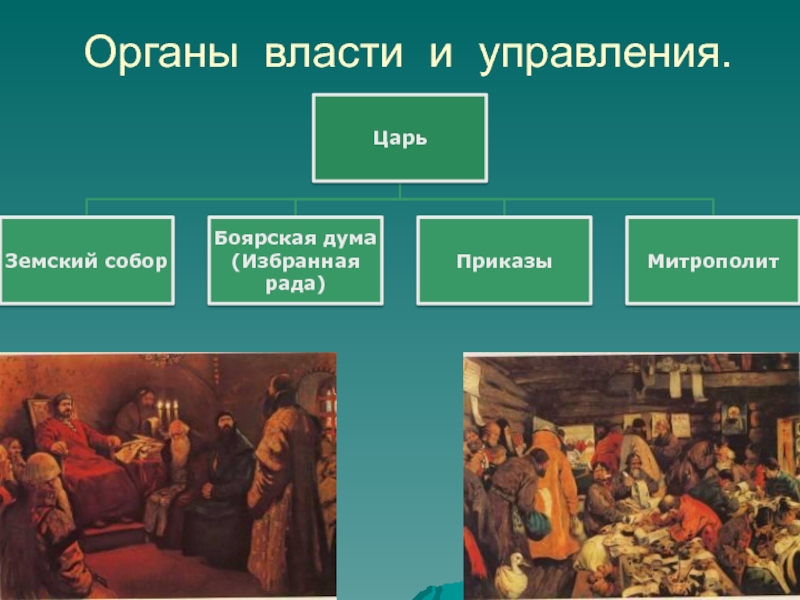 Органы власти и управления.

Царь

Земский собор

Боярская дума (Избранная рада)

Приказы

Митрополит